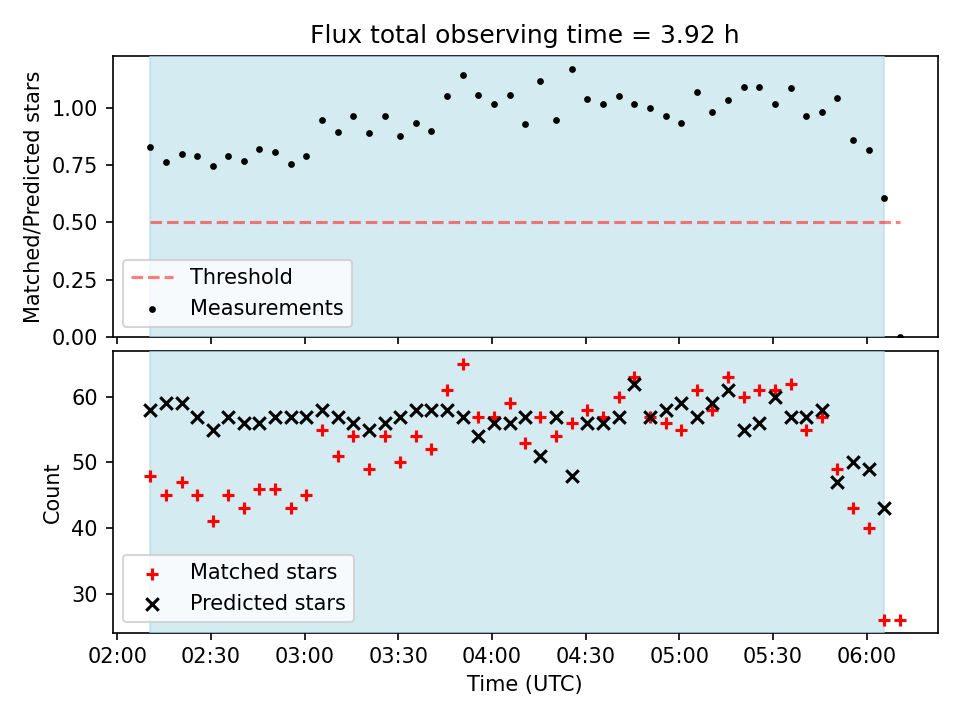 Flux total observing time = 3.92 h

Matched/Predicted stars

1.00
0.75
0.50
0.25
0.00

Threshold
Measurements

Count

60
50
40
30

Matched stars
Predicted stars

02:00 02:30 03:00 03:30 04:00 04:30 05:00 05:30 06:00

Time (UTC)